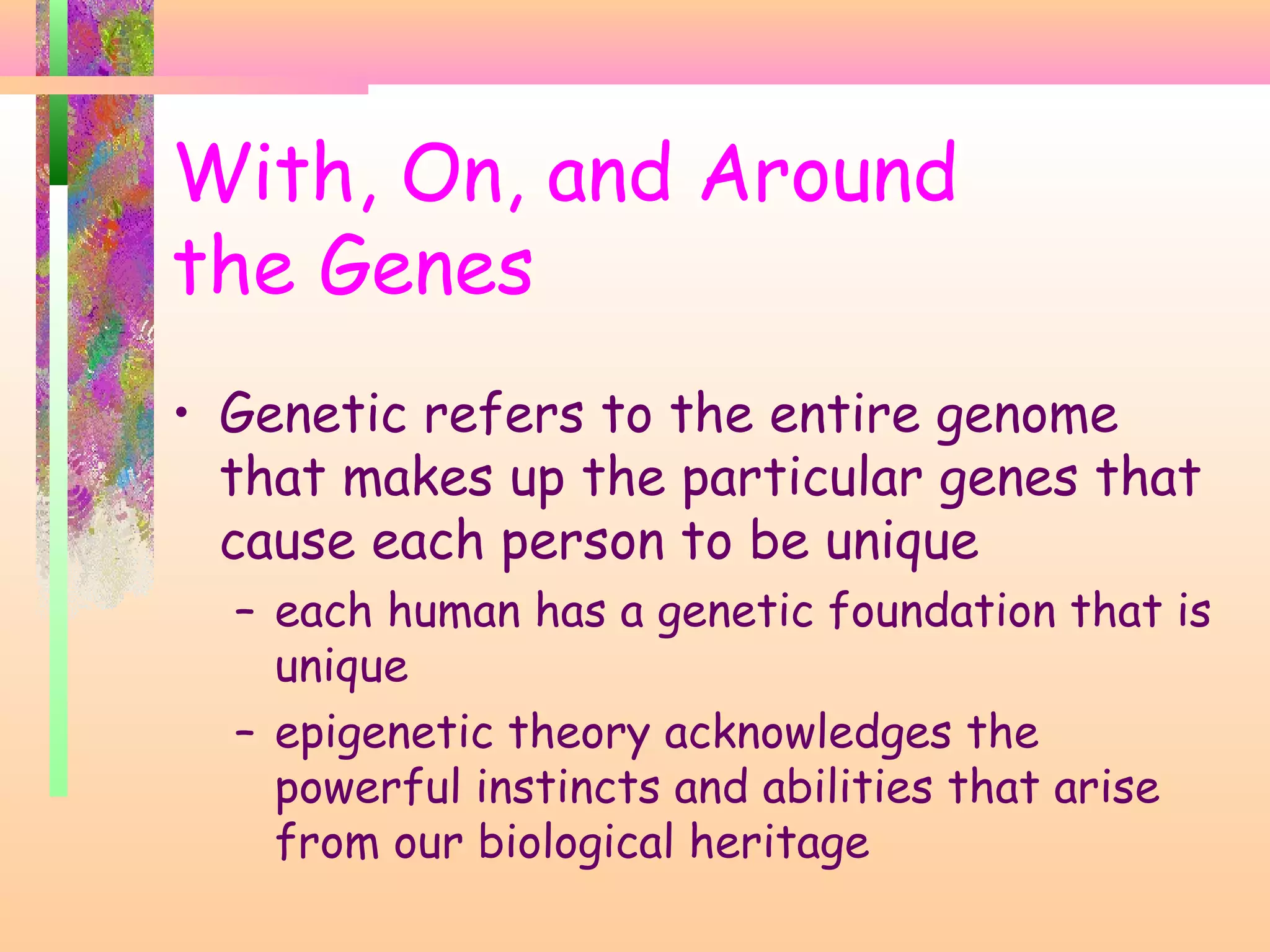 With, On, and Around the Genes

• Genetic refers to the entire genome that makes up the particular genes that cause each person to be unique

– each human has a genetic foundation that is unique

– epigenetic theory acknowledges the powerful instincts and abilities that arise from our biological heritage